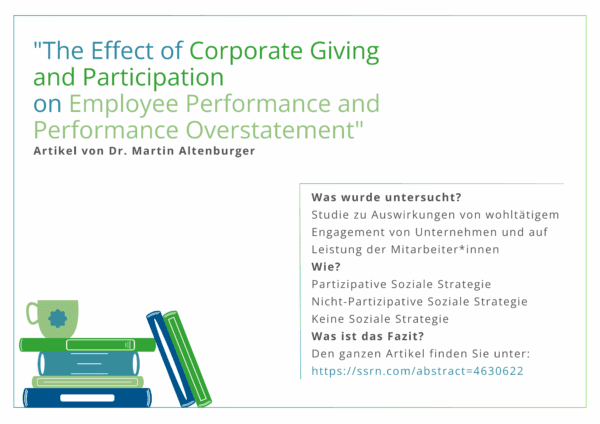 "The Effect of Corporate Giving and Participation on Employee Performance and Performance Overstatement"
Artikel von Dr. Martin Altenburger

Was wurde untersucht?
Studie zu Auswirkungen von wohltätigem Engagement von Unternehmen und auf Leistung der Mitarbeiter*innen
Wie?
Partizipative Soziale Strategie
Nicht-Partizipative Soziale Strategie
Keine Soziale Strategie
Was ist das Fazit?
Den ganzen Artikel finden Sie unter:
https://ssrn.com/abstract=4630622